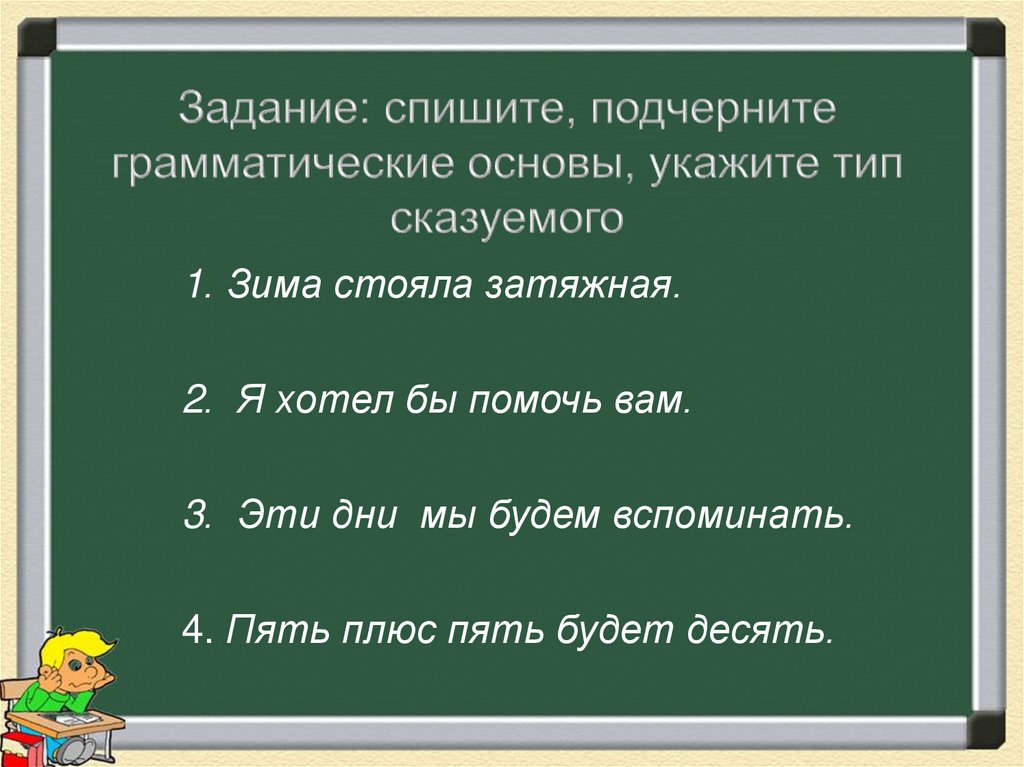 Задание: спишите, подчерните грамматические основы, укажите тип сказуемого

1. Зима стояла затяжная.

2. Я хотел бы помочь вам.

3. Эти дни мы будем вспоминать.

4. Пять плюс пять будет десять.